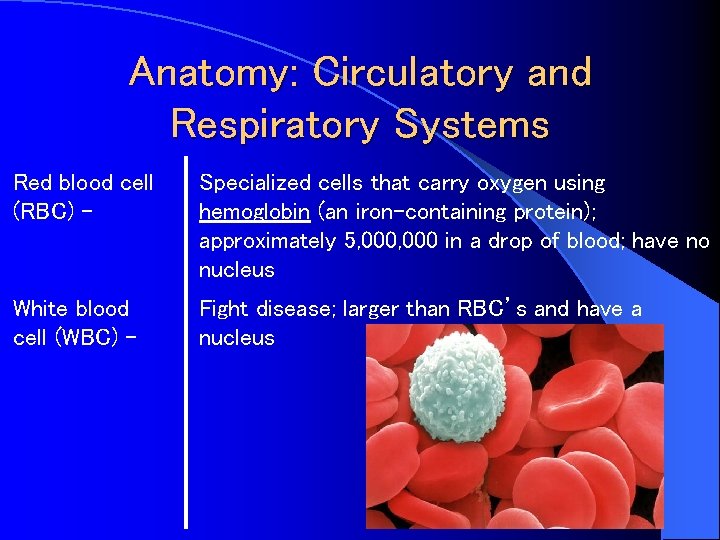 Anatomy: Circulatory and Respiratory Systems

Red blood cell (RBC) –

Specialized cells that carry oxygen using hemoglobin (an iron-containing protein); approximately 5,000,000 in a drop of blood; have no nucleus

White blood cell (WBC) –

Fight disease; larger than RBC's and have a nucleus